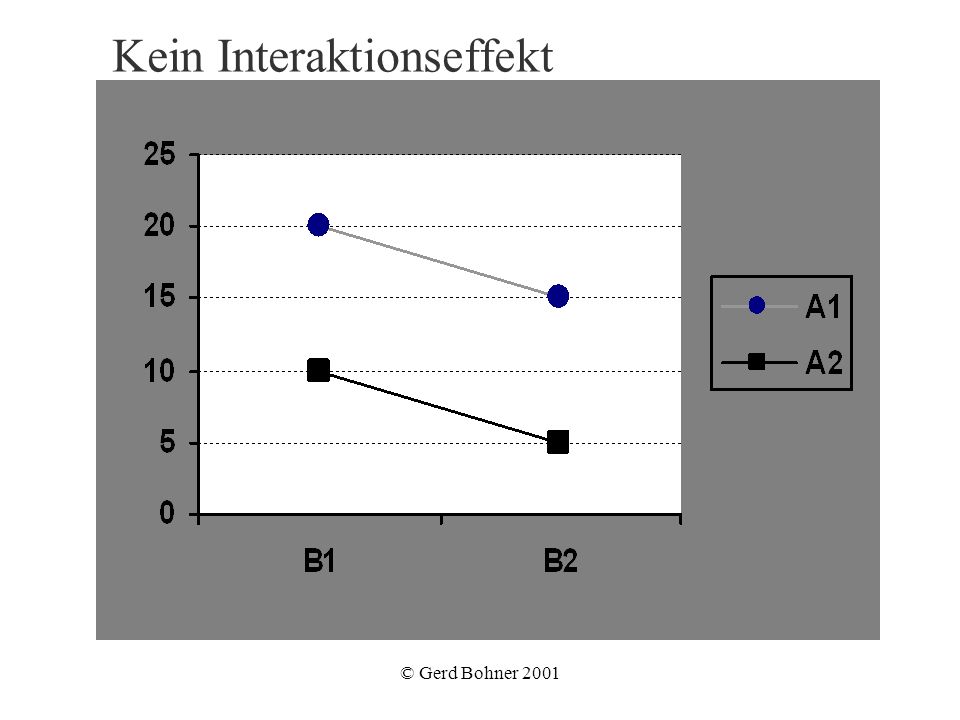 Kein Interaktionseffekt

25
20
15
10
5
0

B1
B2

A1
A2

© Gerd Bohner 2001